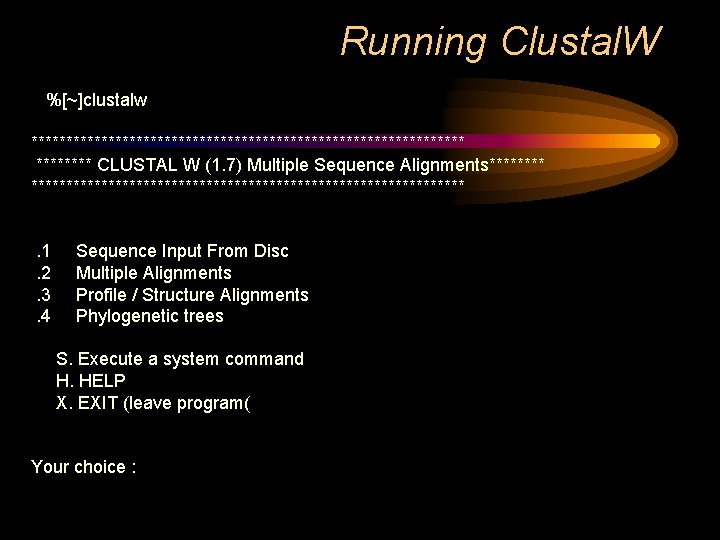 Running ClustalW

%[~]clustalw

**************************************************************
******** CLUSTAL W (1.7) Multiple Sequence Alignments********
**************************************************************

.1 Sequence Input From Disc
.2 Multiple Alignments
.3 Profile / Structure Alignments
.4 Phylogenetic trees

S. Execute a system command
H. HELP
X. EXIT (leave program(

Your choice :